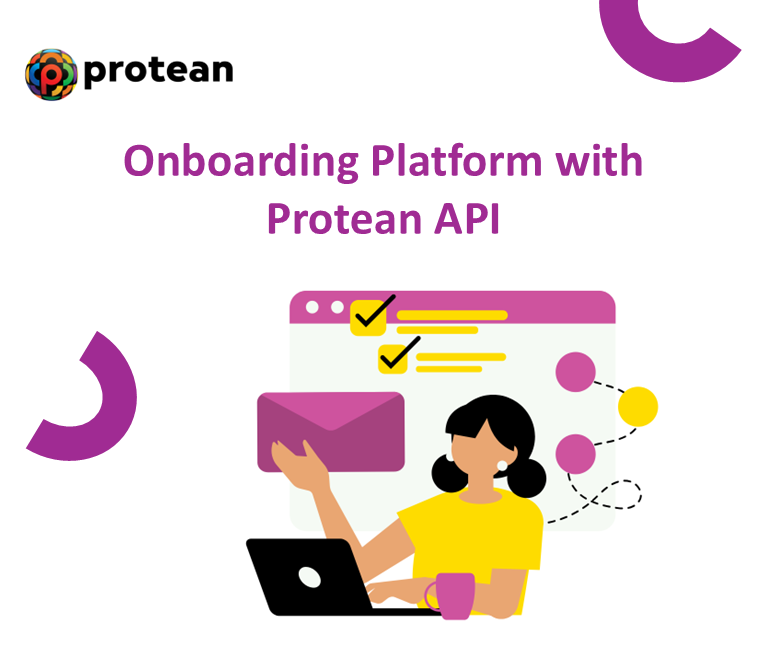 protean

Onboarding Platform with Protean API